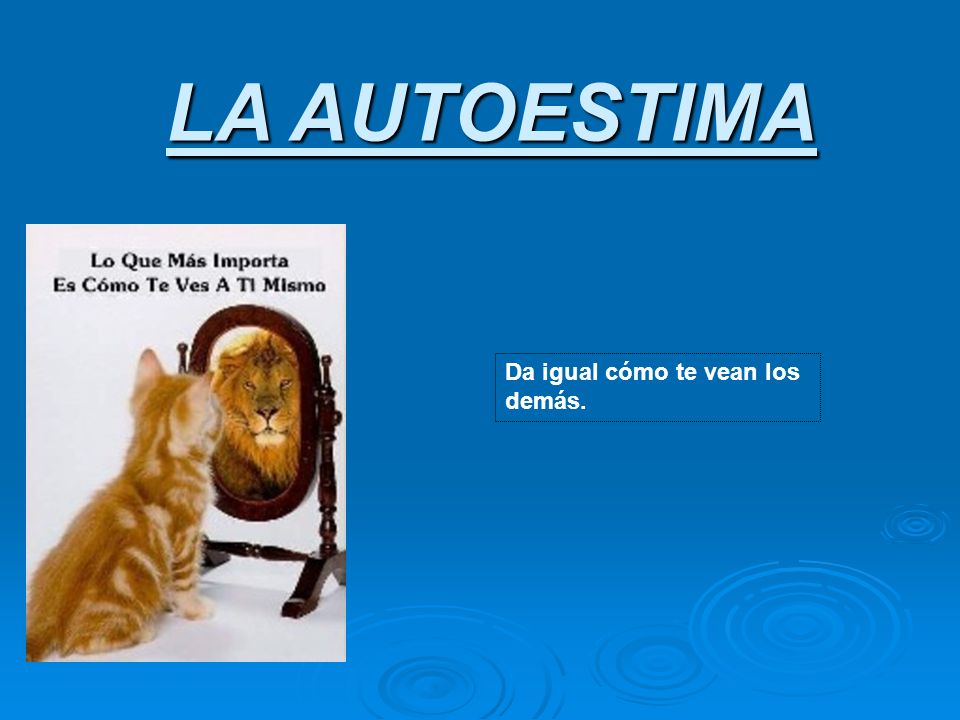 LA AUTOESTIMA

Lo Que Más Importa
Es Cómo Te Ves A Ti Mismo

Da igual cómo te vean los demás.